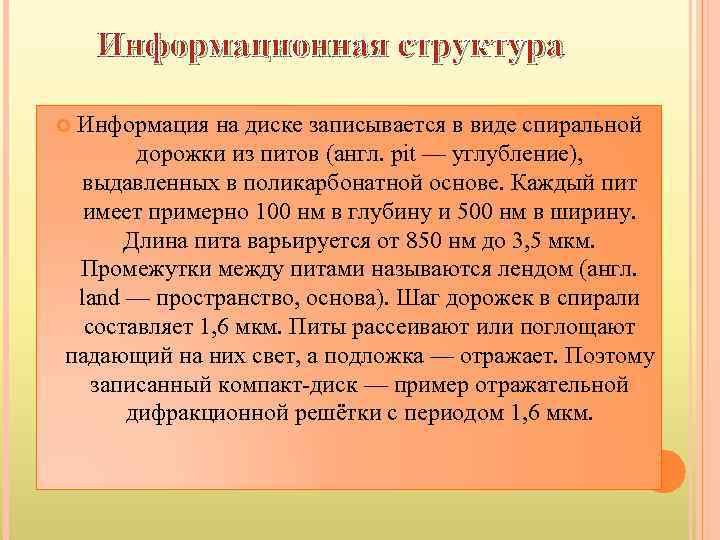 Информационная структура

Информация на диске записывается в виде спиральной дорожки из питов (англ. pit — углубление), выдавленных в поликарбонатной основе. Каждый пит имеет примерно 100 нм в глубину и 500 нм в ширину. Длина пита варьируется от 850 нм до 3,5 мкм. Промежутки между питами называются лендом (англ. land — пространство, основа). Шаг дорожек в спирали составляет 1,6 мкм. Питы рассеивают или поглощают падающий на них свет, а подложка — отражает. Поэтому записанный компакт-диск — пример отражательной дифракционной решётки с периодом 1,6 мкм.